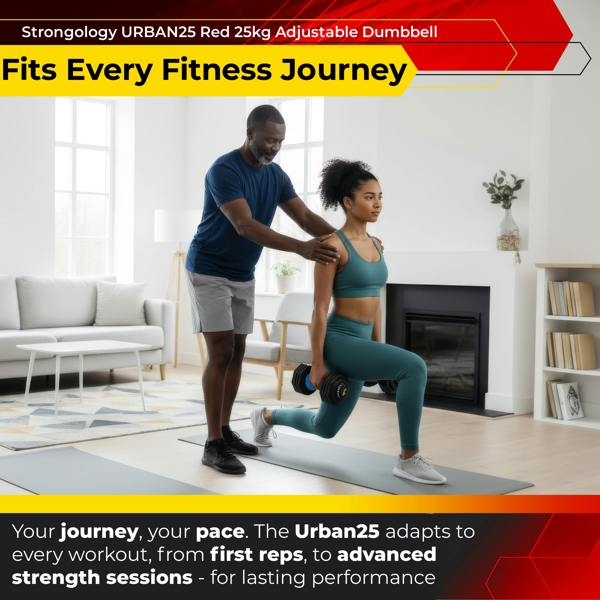 Strongology URBAN25 Red 25kg Adjustable Dumbbell

Fits Every Fitness Journey

Your journey, your pace. The Urban25 adapts to every workout, from first reps, to advanced strength sessions - for lasting performance